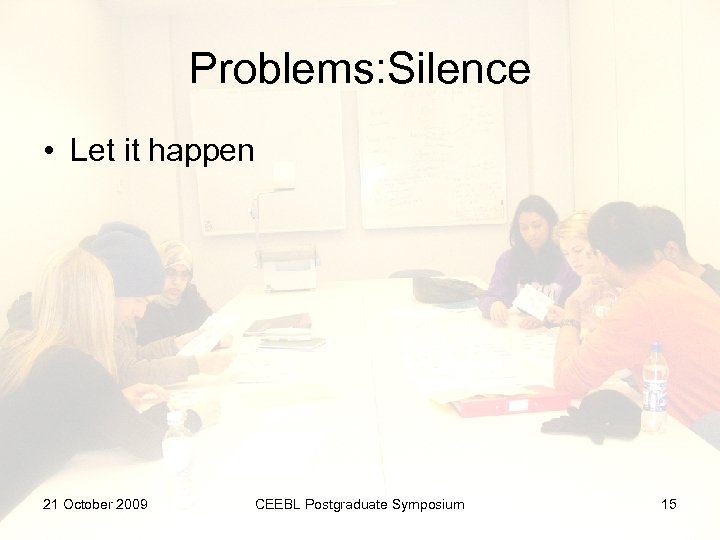 Problems:Silence

• Let it happen

21 October 2009

CEEBL Postgraduate Symposium

15